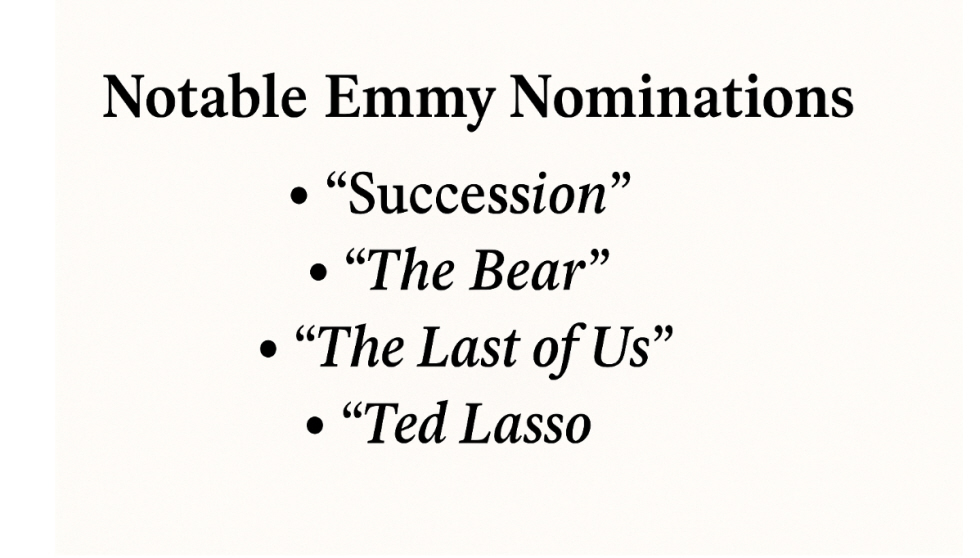 Notable Emmy Nominations

• “Succession”
• “The Bear”
• “The Last of Us”
• “Ted Lasso